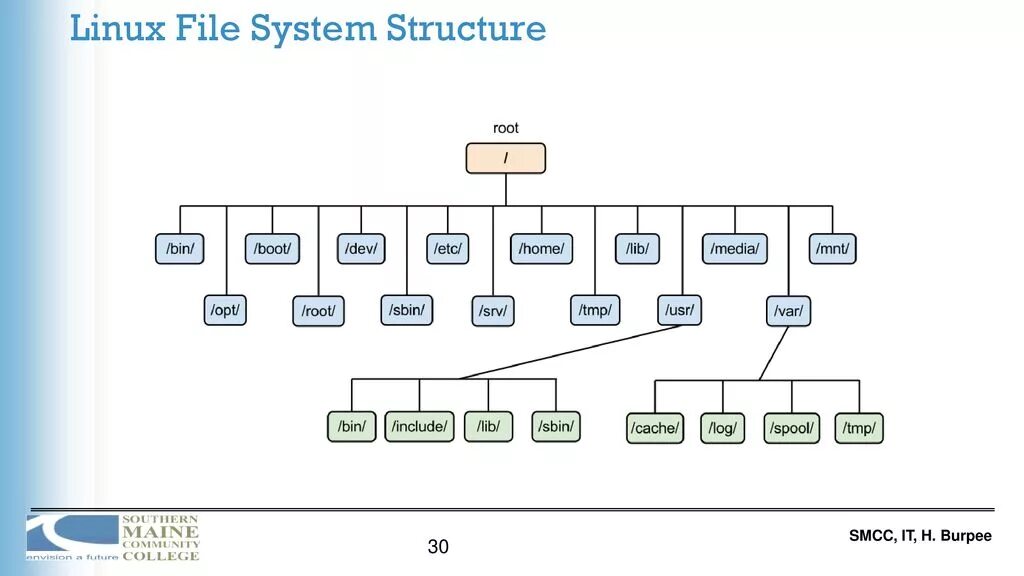 Linux File System Structure

root

/

/bin/
/boot/
/dev/
/etc/
/home/
/lib/
/media/
/mnt/

/opt/
/root/
/sbin/
/srv/
/tmp/
/usr/
/var/

/bin/
/include/
/lib/
/sbin/

/cache/
/log/
/spool/
/tmp/

SOUTHERN MAINE COMMUNITY COLLEGE
envision a future

30

SMCC, IT, H. Burpee